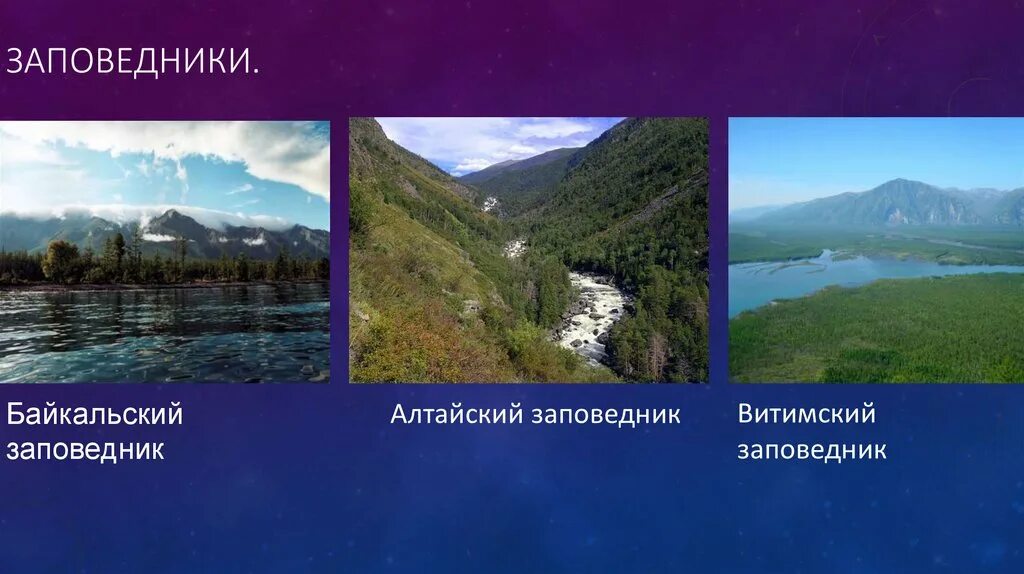 ЗАПОВЕДНИКИ.

Байкальский заповедник

Алтайский заповедник

Витимский заповедник